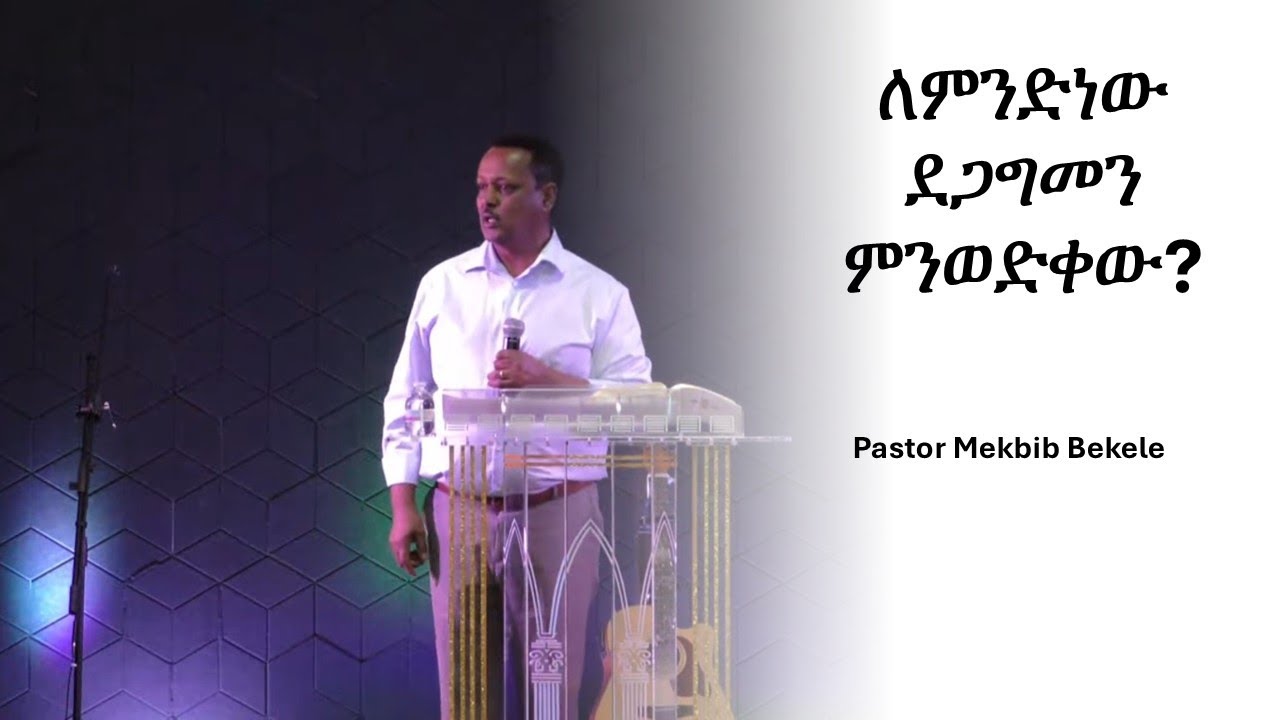 ለምንድነው ደጋግመን ምንወድቀው?

Pastor Mekbib Bekele